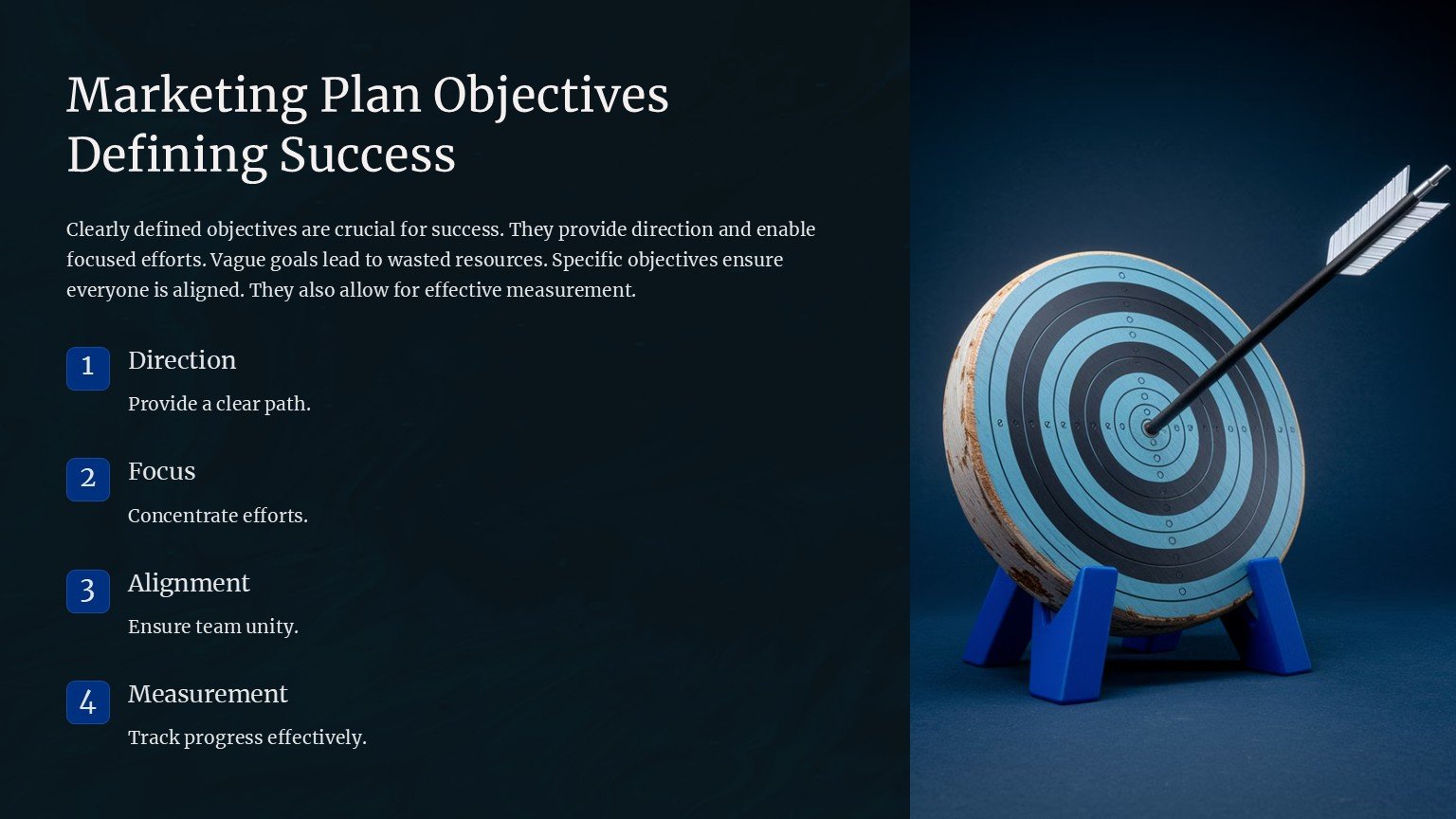 Marketing Plan Objectives
Defining Success

Clearly defined objectives are crucial for success. They provide direction and enable focused efforts. Vague goals lead to wasted resources. Specific objectives ensure everyone is aligned. They also allow for effective measurement.

1 Direction

Provide a clear path.

2 Focus

Concentrate efforts.

3 Alignment

Ensure team unity.

4 Measurement

Track progress effectively.